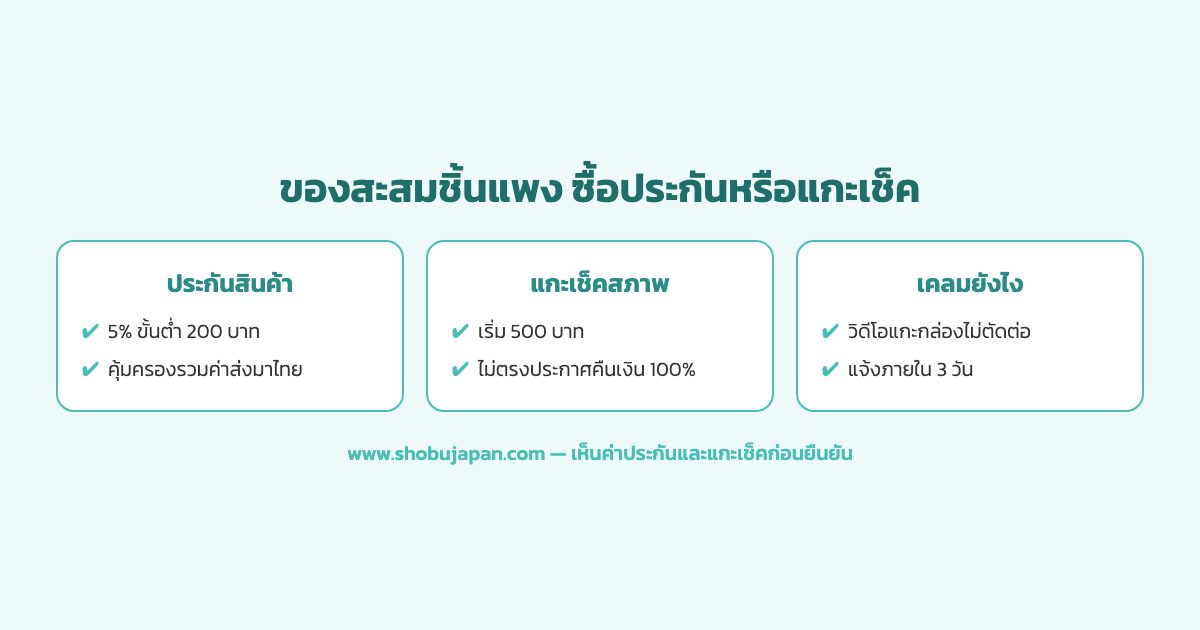 ของสะสมชิ้นแพง ซื้อประกันหรือแกะเช็ค

ประกันสินค้า

✔ 5% ขั้นต่ำ 200 บาท
✔ คุ้มครองรวมค่าส่งมาไทย

แกะเช็คสภาพ

✔ เริ่ม 500 บาท
✔ ไม่ตรงประกาศคืนเงิน 100%

เคลมยังไง

✔ วิดีโอแกะกล่องไม่ตัดต่อ
✔ แจ้งภายใน 3 วัน

www.shobujapan.com — เห็นค่าประกันและแกะเช็คก่อนยืนยัน